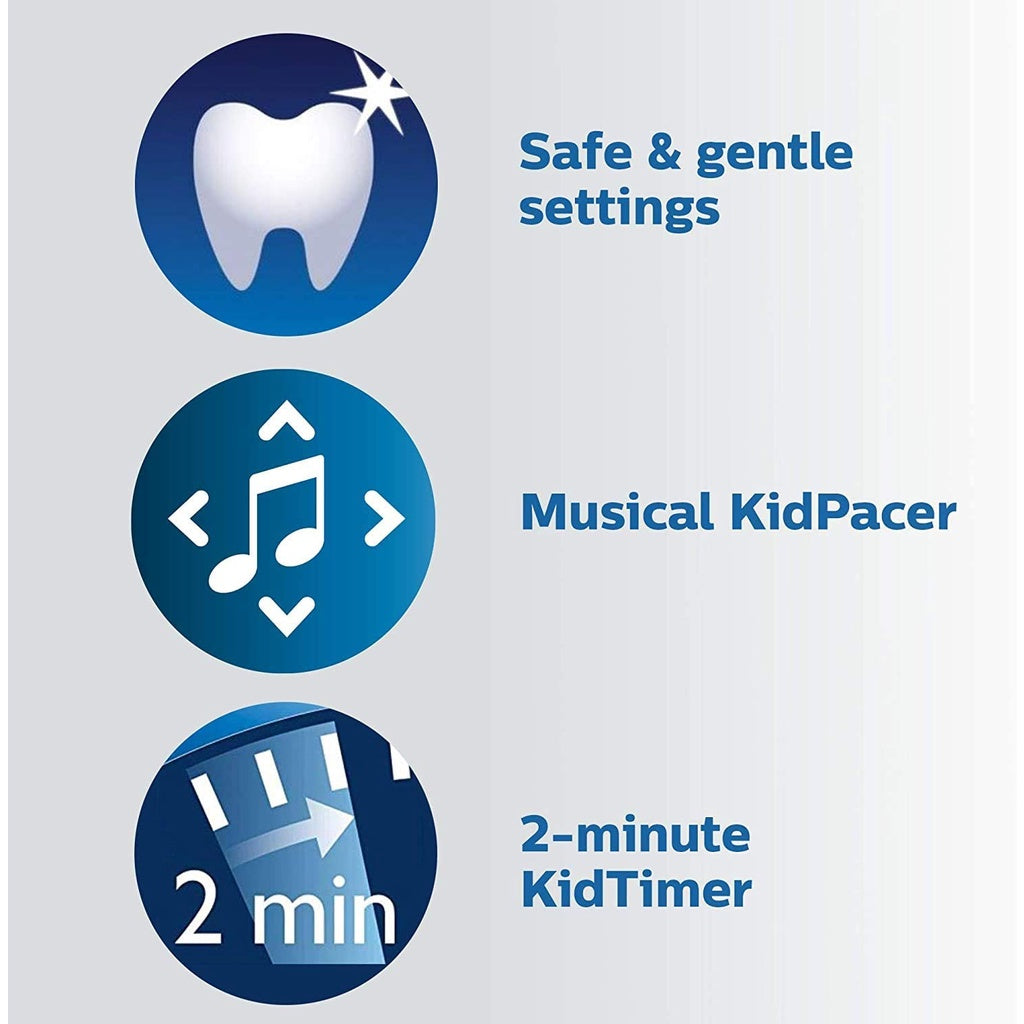 Safe & gentle settings

Musical KidPacer

2 min

2-minute KidTimer